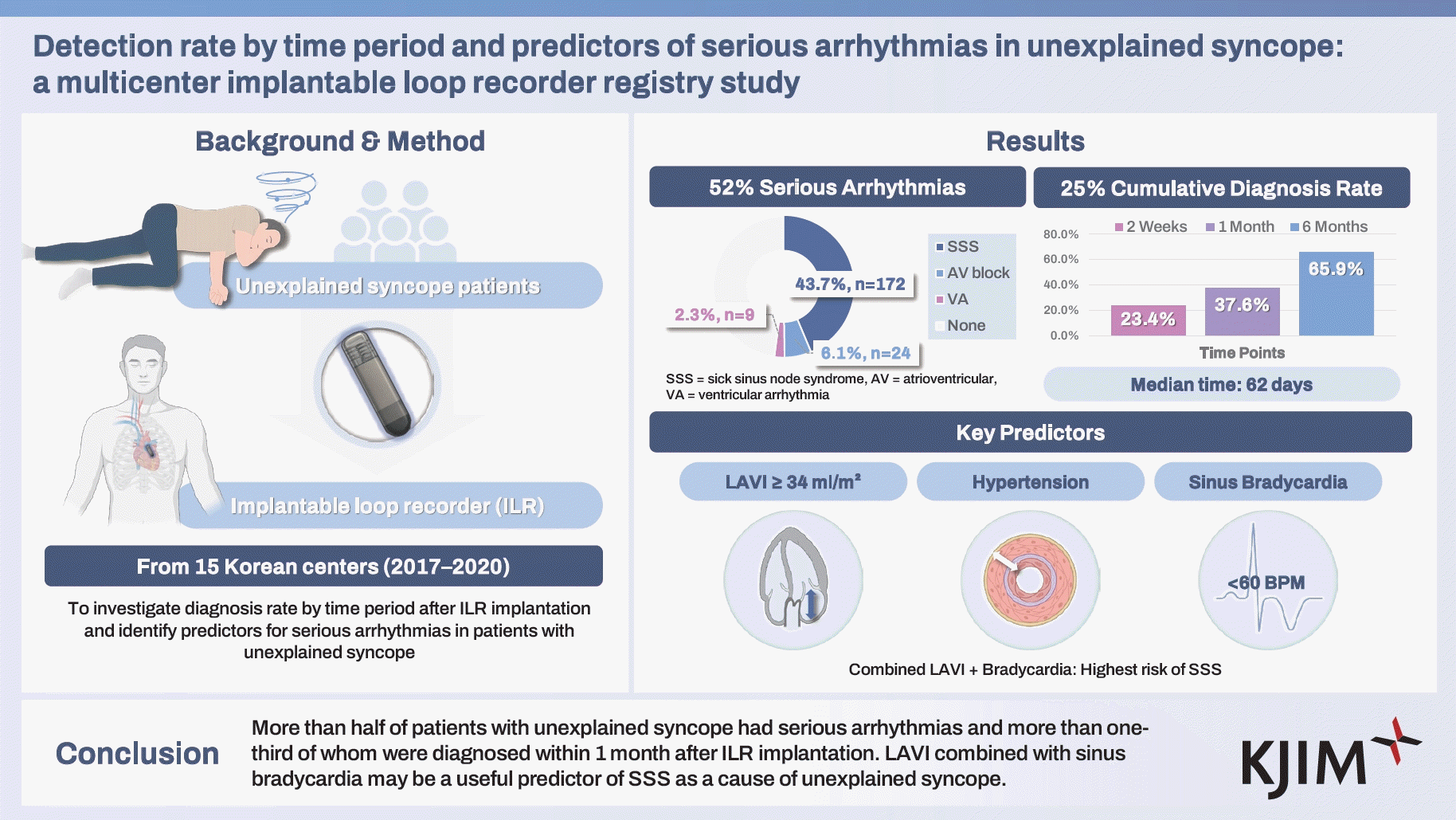 Detection rate by time period and predictors of serious arrhythmias in unexplained syncope: a multicenter implantable loop recorder registry study

Background & Method

Unexplained syncope patients

Implantable loop recorder (ILR)

From 15 Korean centers (2017–2020)

To investigate diagnosis rate by time period after ILR implantation and identify predictors for serious arrhythmias in patients with unexplained syncope

Results

52% Serious Arrhythmias

43.7%, n=172

2.3%, n=9

6.1%, n=24

SSS
AV block
VA
None

SSS = sick sinus node syndrome, AV = atrioventricular, VA = ventricular arrhythmia

25% Cumulative Diagnosis Rate

2 Weeks 1 Month 6 Months

80.0%
60.0%
40.0%
20.0%
0.0%

23.4%
37.6%
65.9%

Time Points

Median time: 62 days

Key Predictors

LAVI ≥ 34 ml/m²

Hypertension

Sinus Bradycardia

<60 BPM

Combined LAVI + Bradycardia: Highest risk of SSS

Conclusion

More than half of patients with unexplained syncope had serious arrhythmias and more than one-third of whom were diagnosed within 1 month after ILR implantation. LAVI combined with sinus bradycardia may be a useful predictor of SSS as a cause of unexplained syncope.

KJIM